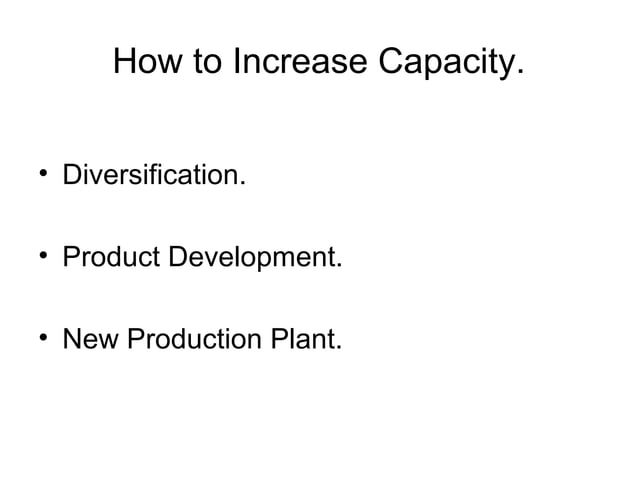 How to Increase Capacity.

• Diversification.

• Product Development.

• New Production Plant.